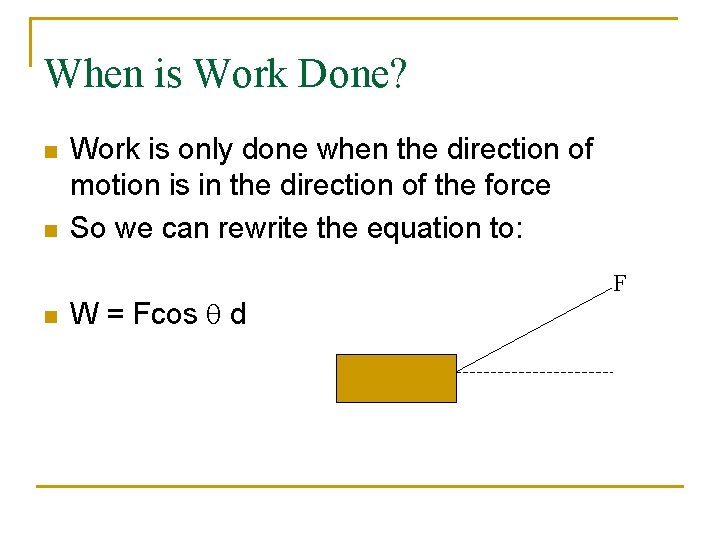 When is Work Done?

- Work is only done when the direction of motion is in the direction of the force
- So we can rewrite the equation to:

- $W = F\cos\theta\, d$

F